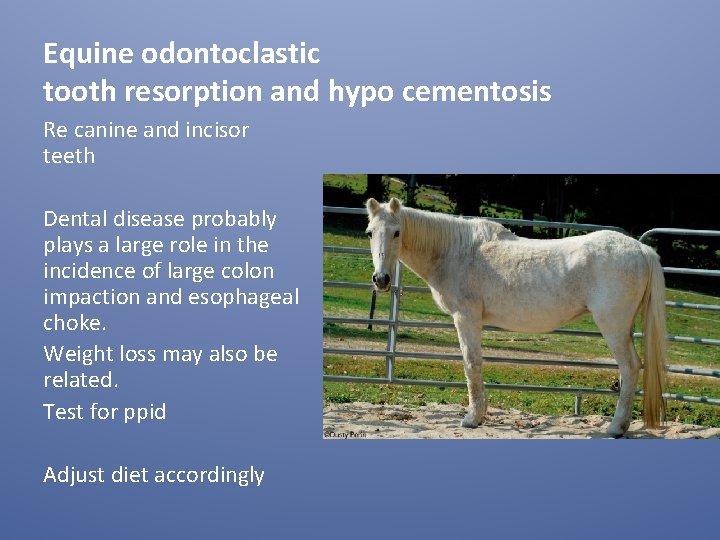 Equine odontoclastic tooth resorption and hypo cementosis

Re canine and incisor teeth

Dental disease probably plays a large role in the incidence of large colon impaction and esophageal choke.

Weight loss may also be related.

Test for ppid

Adjust diet accordingly

©Dusty Perin